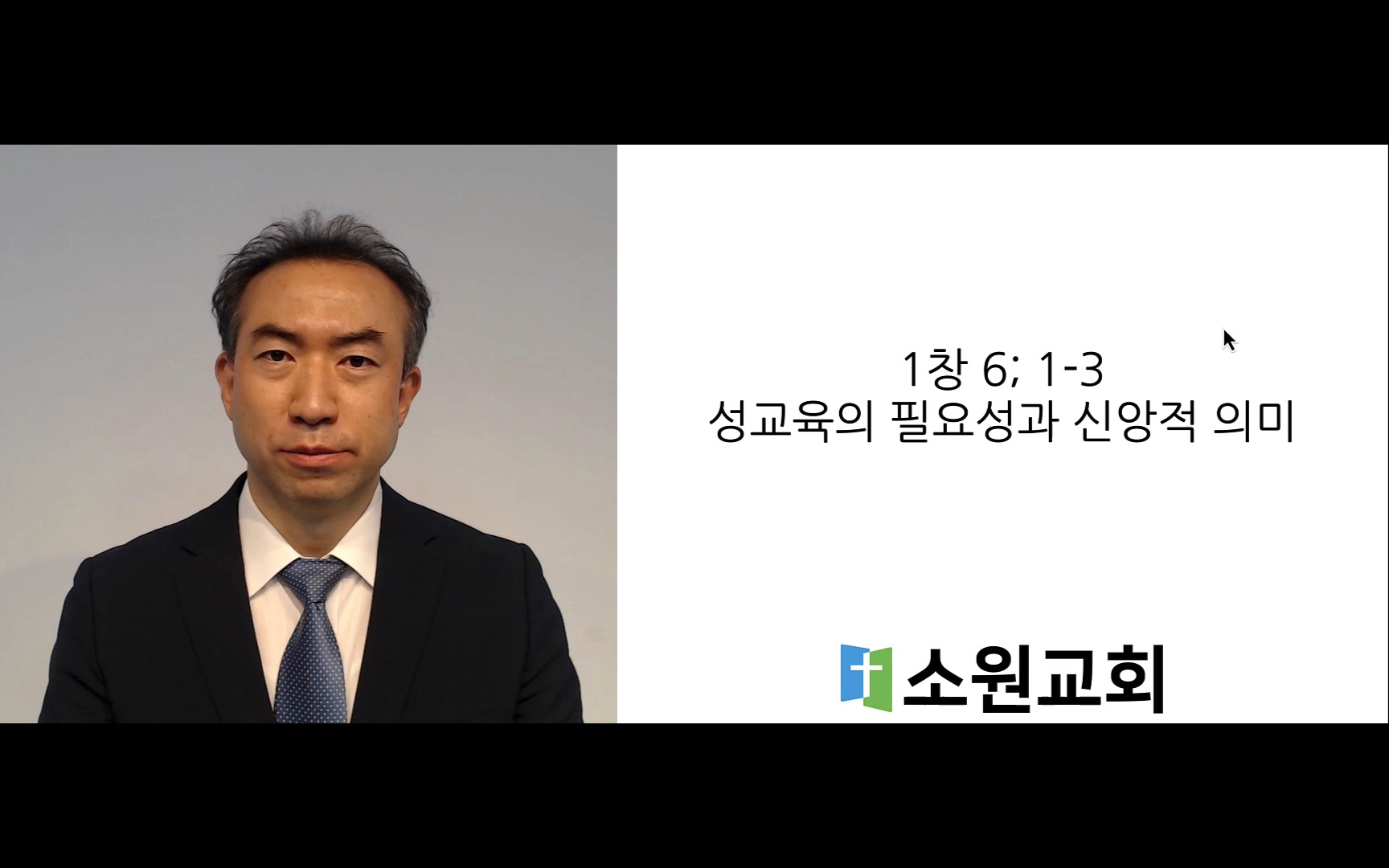 1창 6; 1-3
성교육의 필요성과 신앙적 의미

소원교회